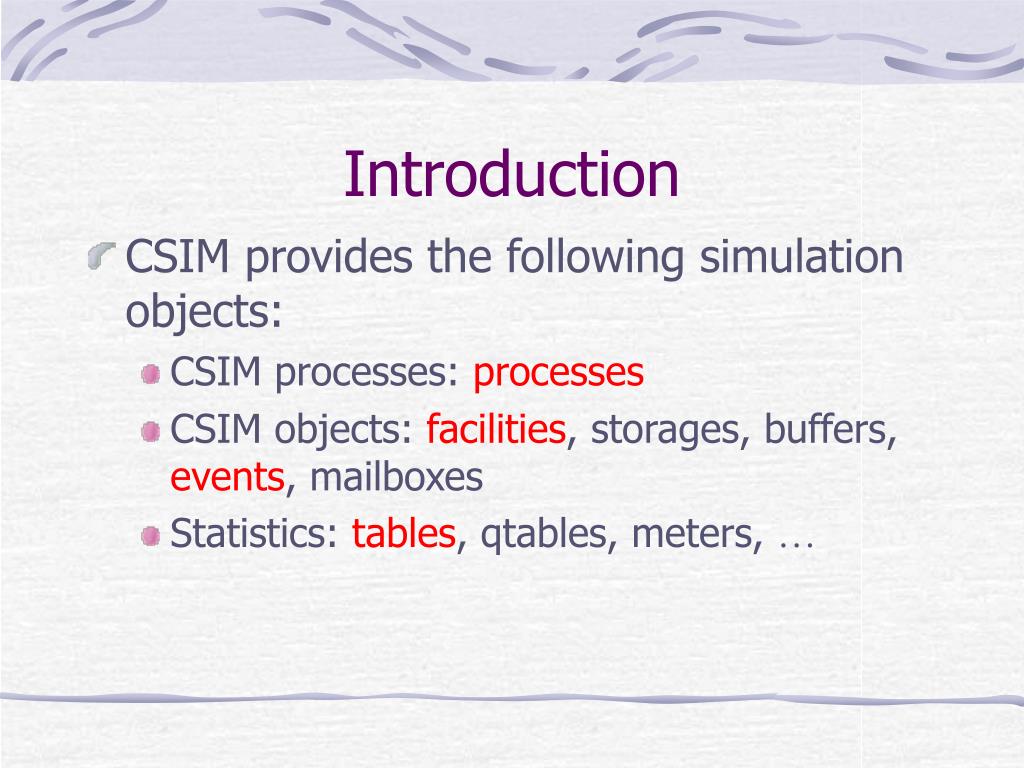 Introduction

CSIM provides the following simulation objects:

CSIM processes: processes

CSIM objects: facilities, storages, buffers, events, mailboxes

Statistics: tables, qtables, meters, …